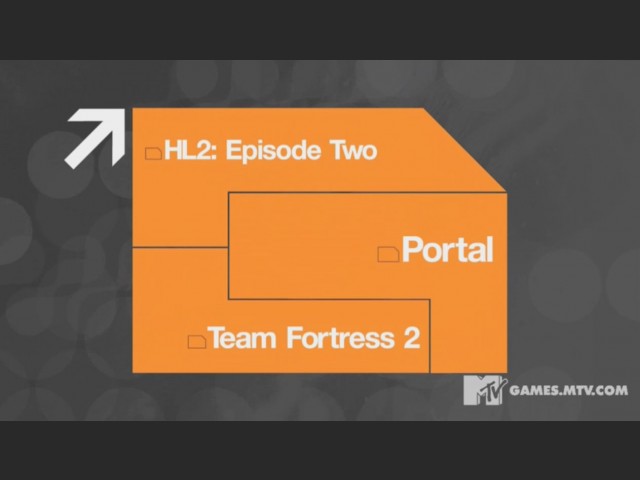 HL2: Episode Two

Portal

Team Fortress 2

MTV GAMES.MTV.COM